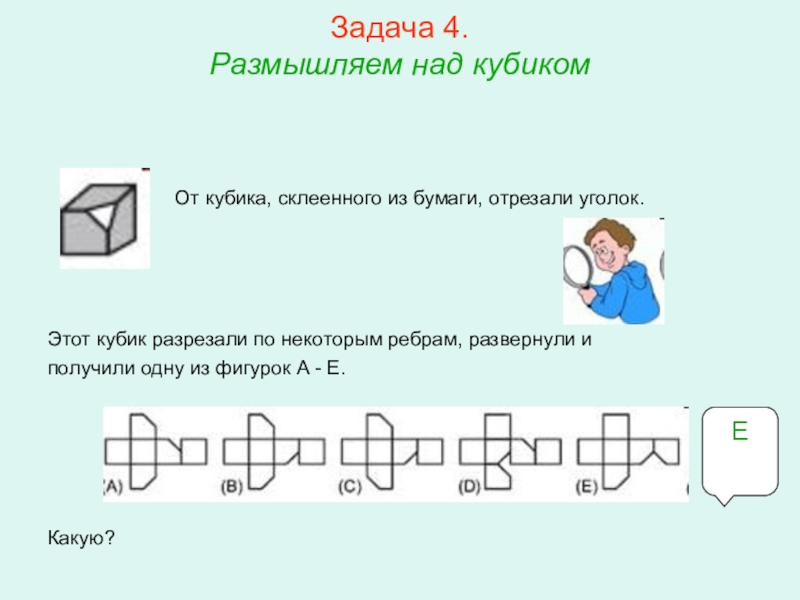 Задача 4.
Размышляем над кубиком

От кубика, склеенного из бумаги, отрезали уголок.

Этот кубик разрезали по некоторым ребрам, развернули и получили одну из фигурок А - Е.

(A) (B) (C) (D) (E)

E

Какую?